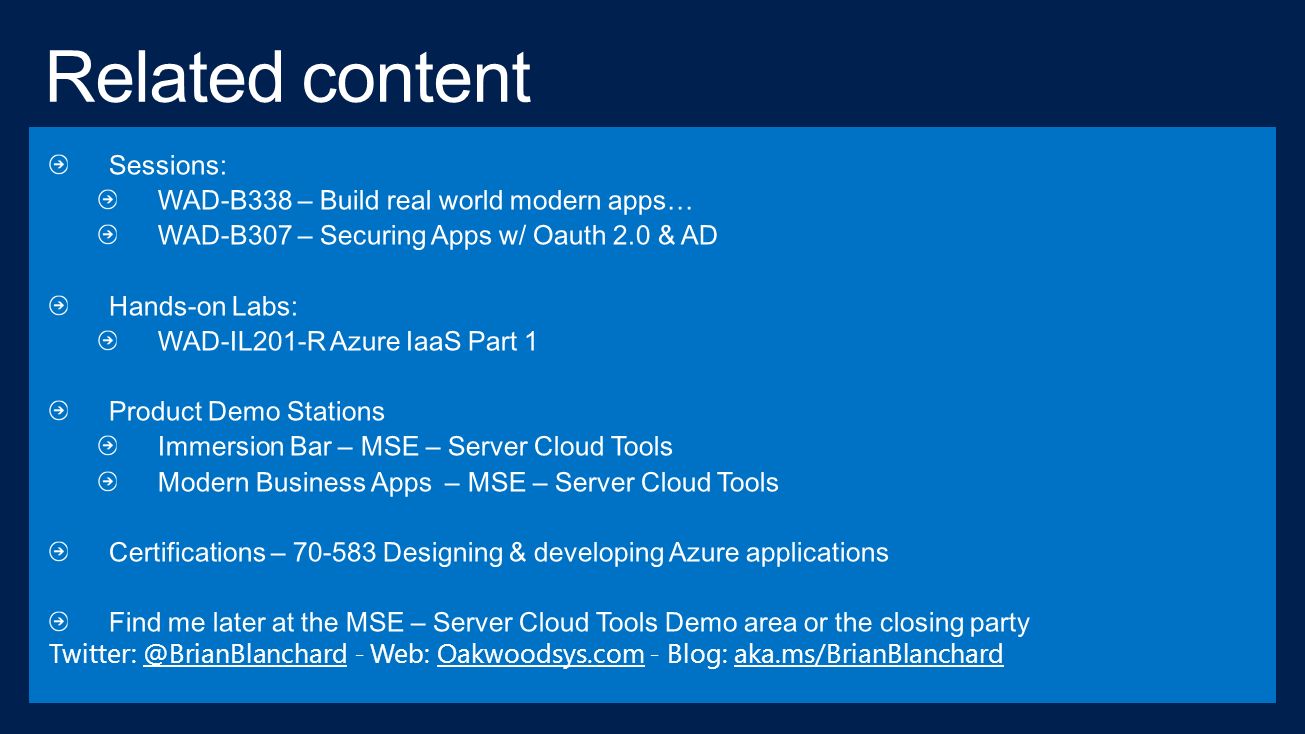 Related content

Sessions:
WAD-B338 – Build real world modern apps…
WAD-B307 – Securing Apps w/ Oauth 2.0 & AD

Hands-on Labs:
WAD-IL201-R Azure IaaS Part 1

Product Demo Stations
Immersion Bar – MSE – Server Cloud Tools
Modern Business Apps – MSE – Server Cloud Tools

Certifications – 70-583 Designing & developing Azure applications

Find me later at the MSE – Server Cloud Tools Demo area or the closing party
Twitter: @BrianBlanchard - Web: Oakwoodsys.com - Blog: aka.ms/BrianBlanchard